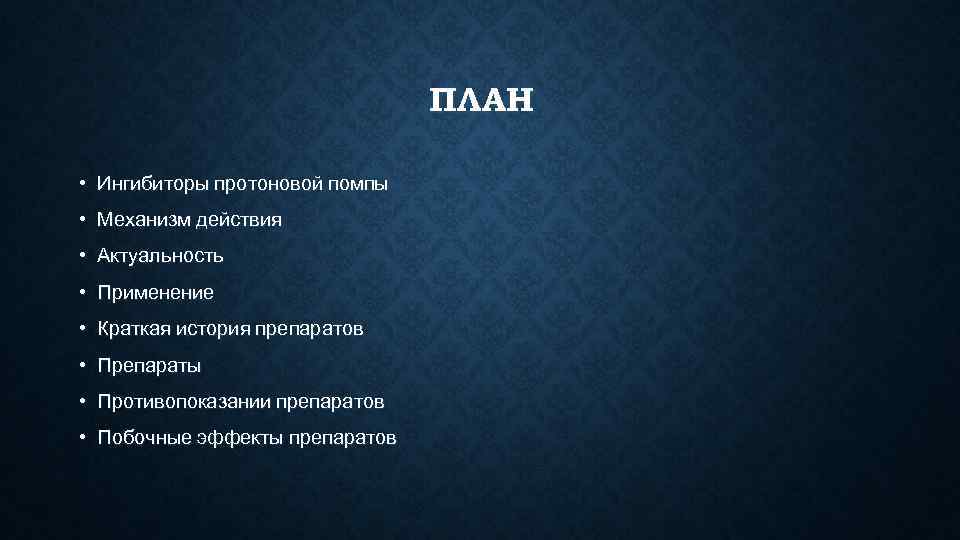 ПЛАН

• Ингибиторы протоновой помпы
• Механизм действия
• Актуальность
• Применение
• Краткая история препаратов
• Препараты
• Противопоказании препаратов
• Побочные эффекты препаратов